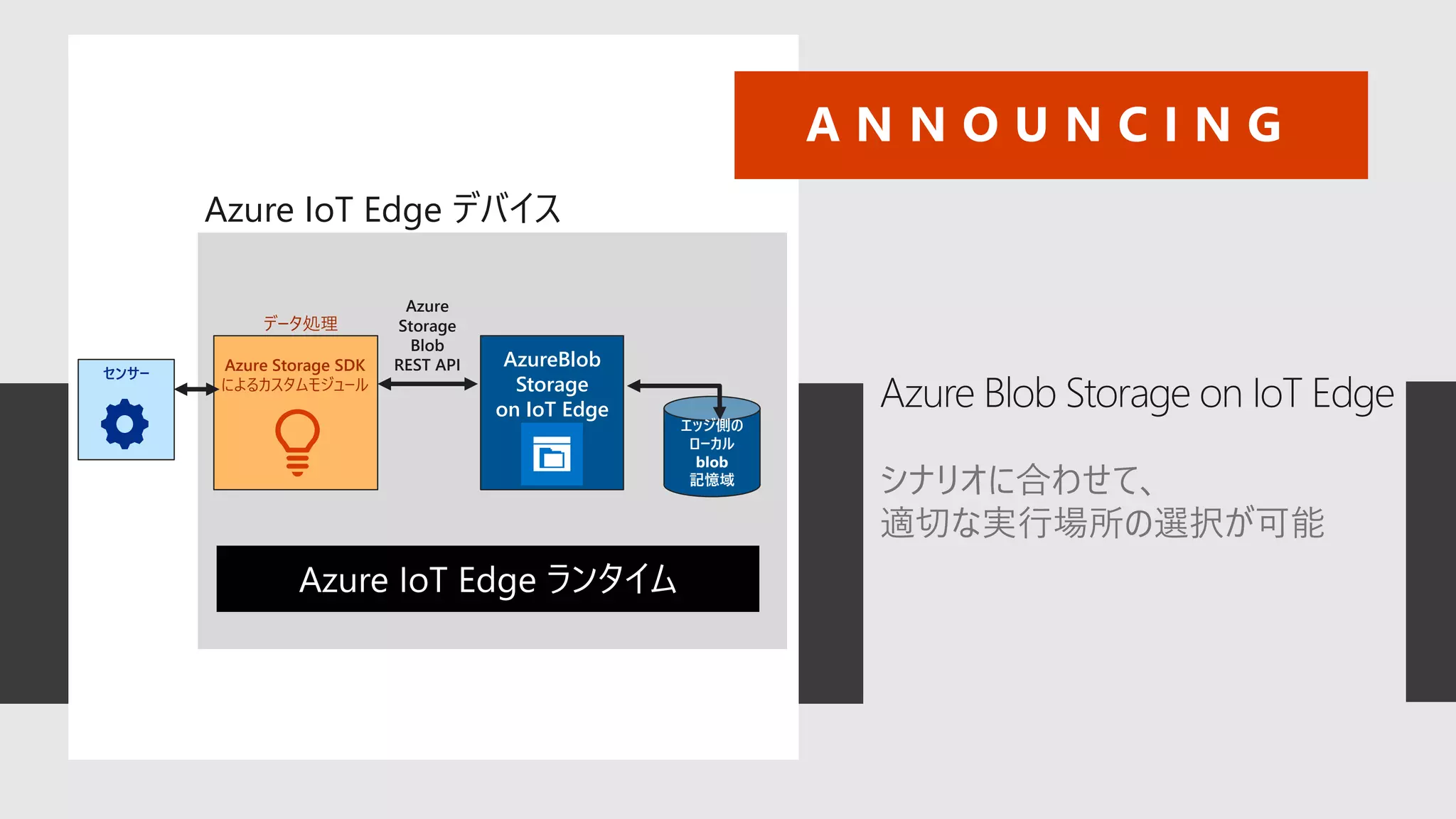 ANNOUNCING

Azure IoT Edge デバイス

センサー

データ処理

Azure Storage SDK によるカスタムモジュール

Azure Storage Blob REST API

AzureBlob Storage on IoT Edge

エッジ側の ローカル blob 記憶域

Azure IoT Edge ランタイム

Azure Blob Storage on IoT Edge

シナリオに合わせて、
適切な実行場所の選択が可能